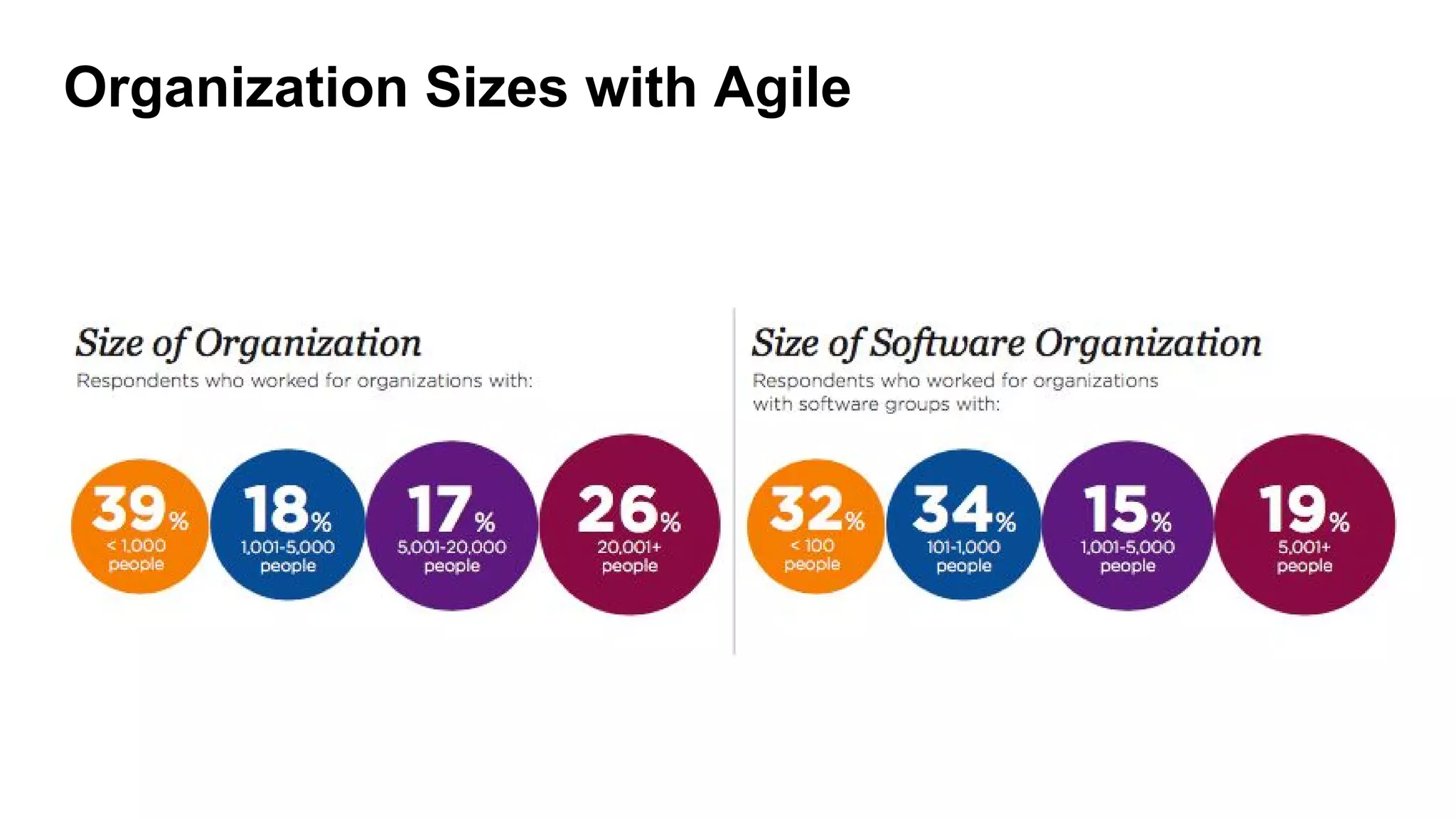 Organization Sizes with Agile

Size of Organization

Respondents who worked for organizations with:

39% < 1,000 people

18% 1,001-5,000 people

17% 5,001-20,000 people

26% 20,001+ people

Size of Software Organization

Respondents who worked for organizations with software groups with:

32% < 100 people

34% 101-1,000 people

15% 1,001-5,000 people

19% 5,001+ people